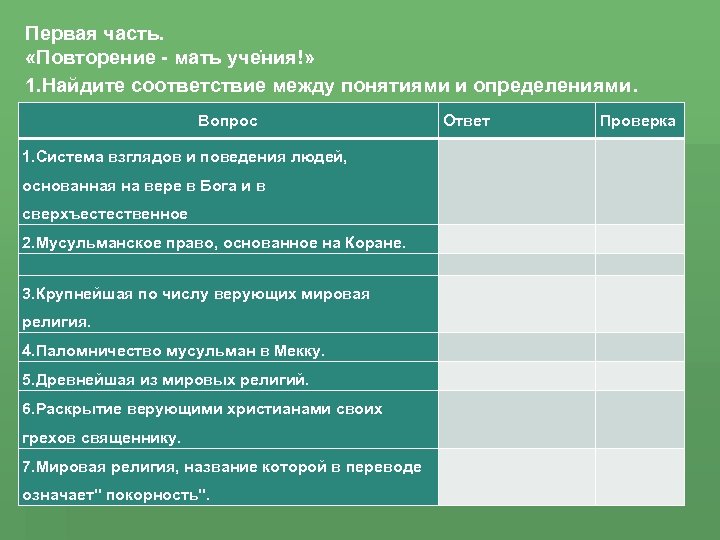 Первая часть.
«Повторение - мать учения!»
1.Найдите соответствие между понятиями и определениями.

| Вопрос | Ответ | Проверка |
|---|---|---|
| 1.Система взглядов и поведения людей, основанная на вере в Бога и в сверхъестественное | | |
| 2.Мусульманское право, основанное на Коране. | | |
| | | |
| 3.Крупнейшая по числу верующих мировая религия. | | |
| 4.Паломничество мусульман в Мекку. | | |
| 5.Древнейшая из мировых религий. | | |
| 6.Раскрытие верующими христианами своих грехов священнику. | | |
| 7.Мировая религия, название которой в переводе означает" покорность". | | |